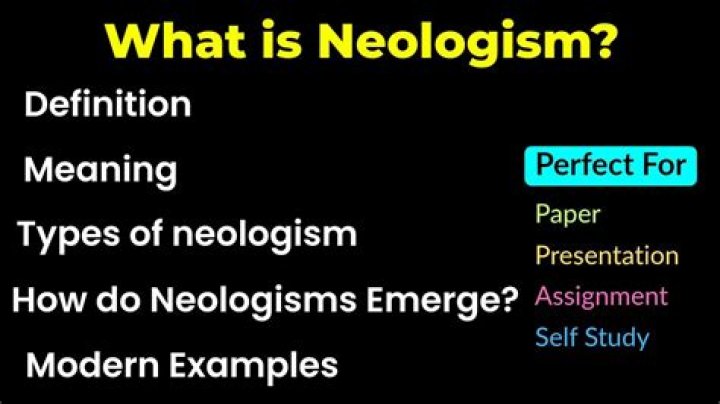 What is Neologism?

Definition

Meaning

Types of neologism

How do Neologisms Emerge?

Modern Examples

Perfect For

Paper

Presentation

Assignment

Self Study